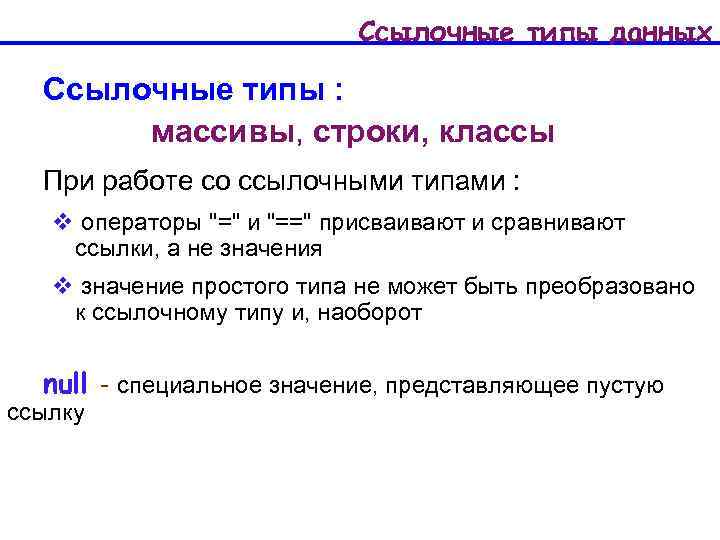 Ссылочные типы данных

Ссылочные типы :

массивы, строки, классы

При работе со ссылочными типами :

❖ операторы "=" и "==" присваивают и сравнивают ссылки, а не значения

❖ значение простого типа не может быть преобразовано к ссылочному типу и, наоборот

null - специальное значение, представляющее пустую ссылку